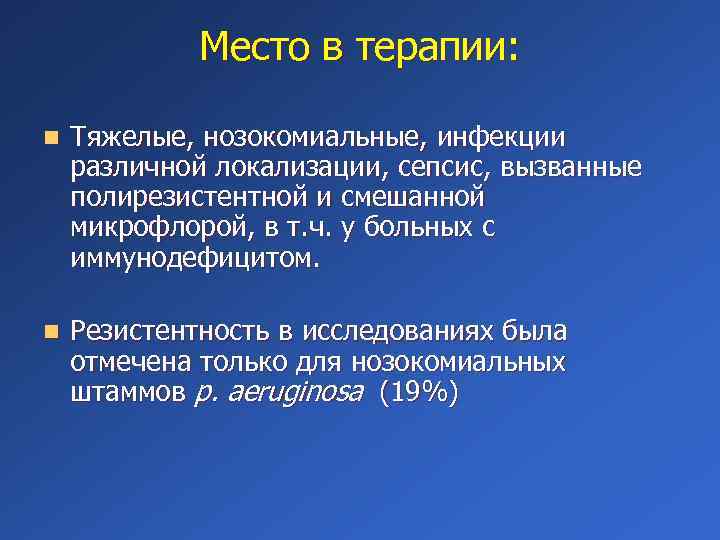 Место в терапии:

Тяжелые, нозокомиальные, инфекции различной локализации, сепсис, вызванные полирезистентной и смешанной микрофлорой, в т.ч. у больных с иммунодефицитом.

Резистентность в исследованиях была отмечена только для нозокомиальных штаммов p. aeruginosa (19%)